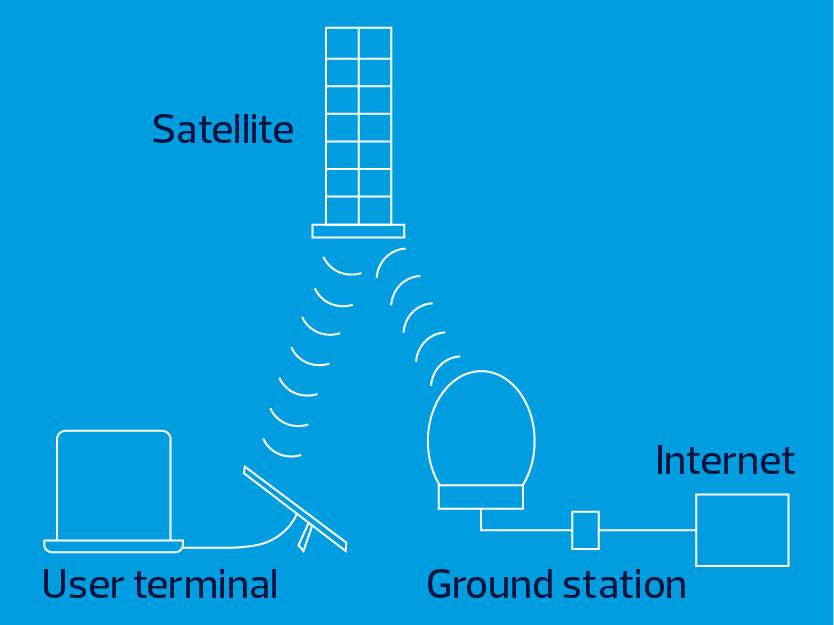 Satellite

Internet

User terminal

Ground station